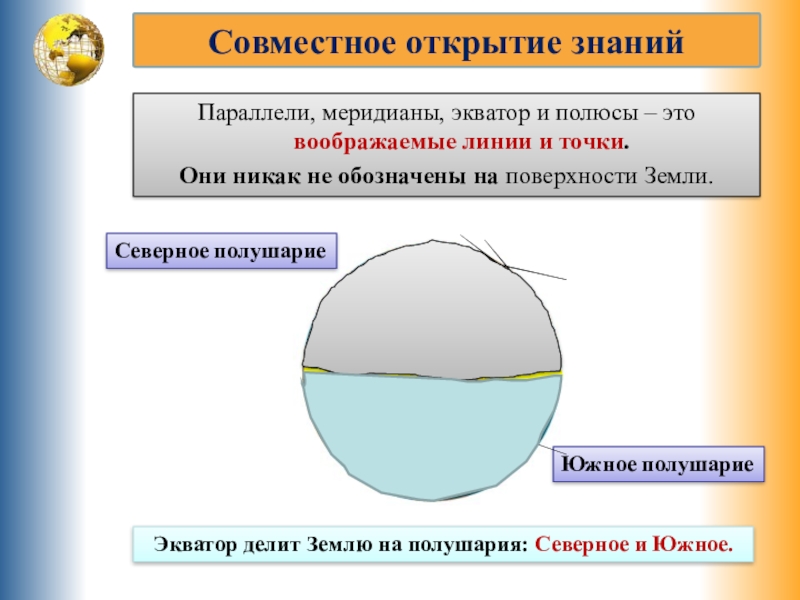 Совместное открытие знаний

Параллели, меридианы, экватор и полюсы – это воображаемые линии и точки.

Они никак не обозначены на поверхности Земли.

Северное полушарие

Южное полушарие

Экватор делит Землю на полушария: Северное и Южное.